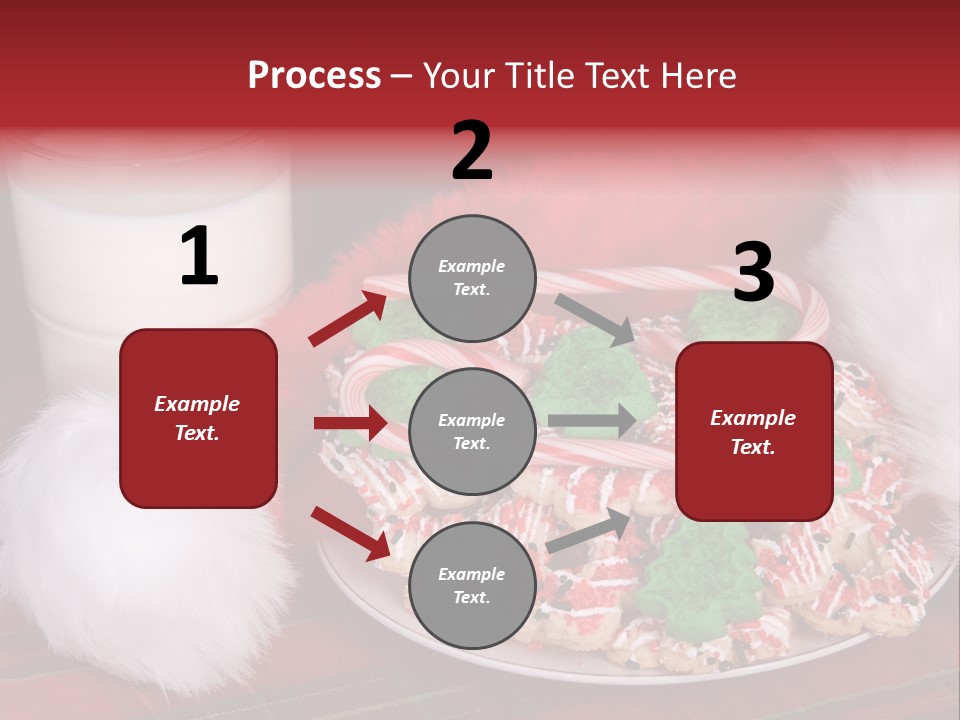 Process – Your Title Text Here

1

Example Text.

2

Example Text.

Example Text.

Example Text.

3

Example Text.